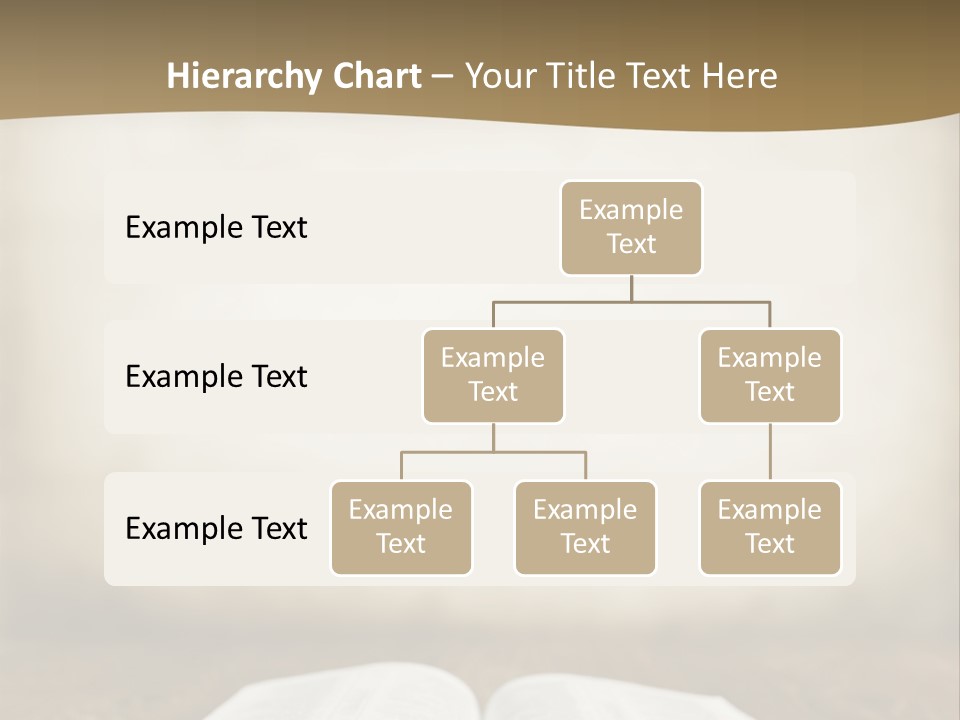 Hierarchy Chart – Your Title Text Here

Example Text

Example Text

Example Text

Example Text

Example Text

Example Text

Example Text

Example Text

Example Text